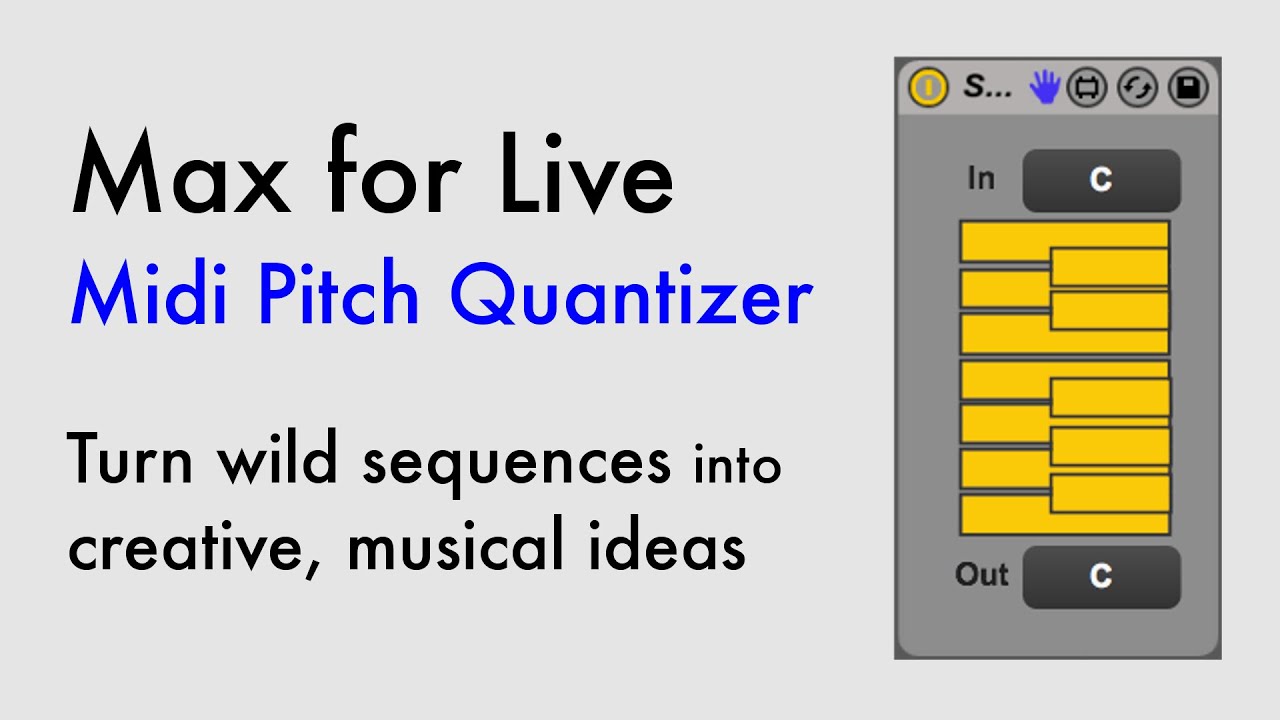 Max for Live
Midi Pitch Quantizer

Turn wild sequences into creative, musical ideas

S...

In C

Out C